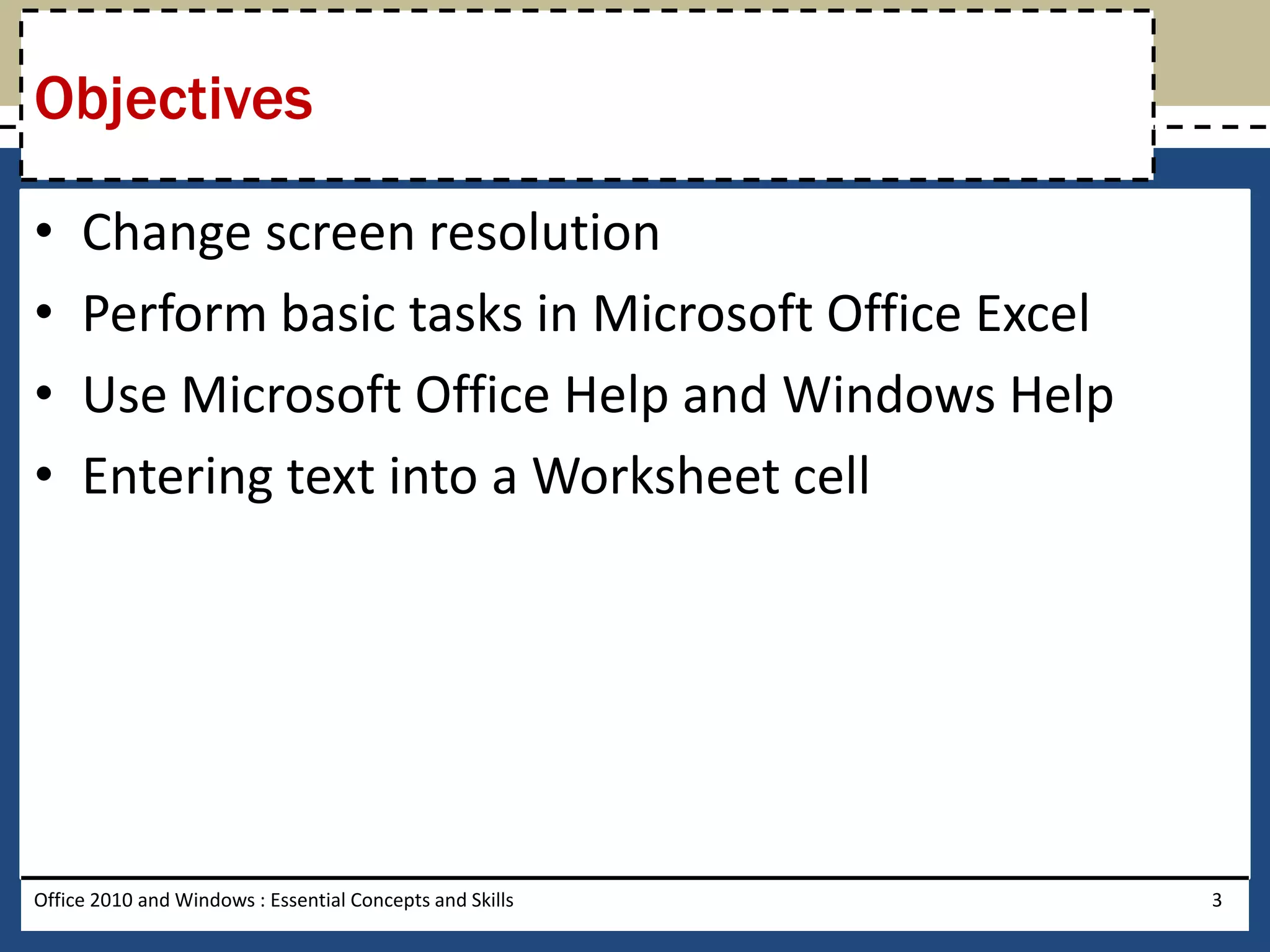 Objectives

• Change screen resolution
• Perform basic tasks in Microsoft Office Excel
• Use Microsoft Office Help and Windows Help
• Entering text into a Worksheet cell

Office 2010 and Windows : Essential Concepts and Skills

3